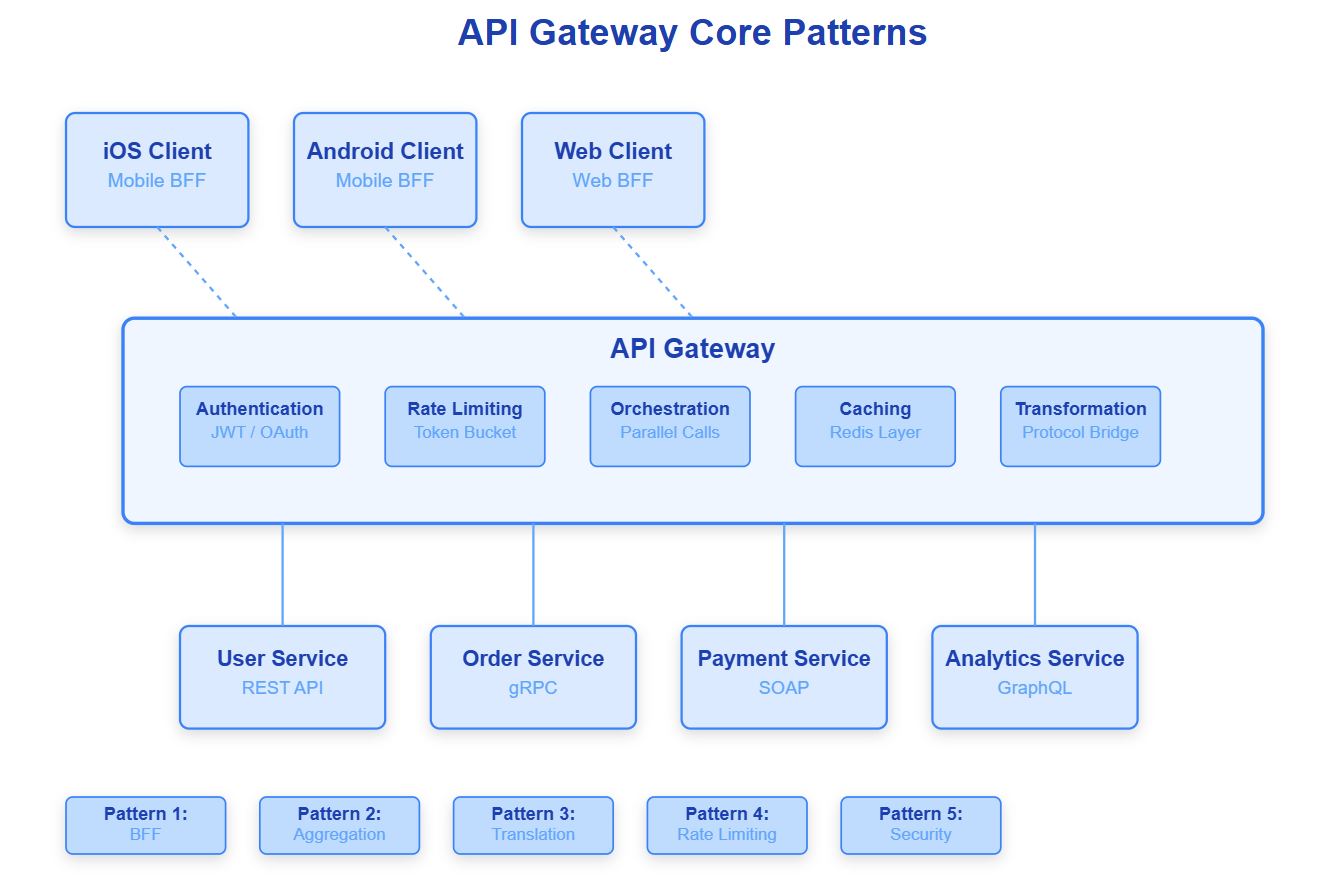 API Gateway Core Patterns

iOS Client
Mobile BFF

Android Client
Mobile BFF

Web Client
Web BFF

API Gateway

Authentication
JWT / OAuth

Rate Limiting
Token Bucket

Orchestration
Parallel Calls

Caching
Redis Layer

Transformation
Protocol Bridge

User Service
REST API

Order Service
gRPC

Payment Service
SOAP

Analytics Service
GraphQL

Pattern 1:
BFF

Pattern 2:
Aggregation

Pattern 3:
Translation

Pattern 4:
Rate Limiting

Pattern 5:
Security